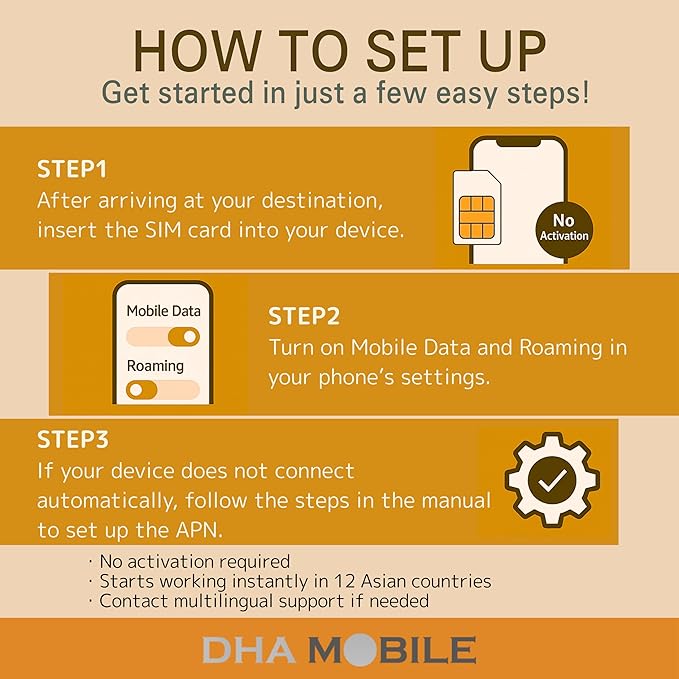 HOW TO SET UP
Get started in just a few easy steps!

STEP1
After arriving at your destination, insert the SIM card into your device.

No Activation

Mobile Data
Roaming

STEP2
Turn on Mobile Data and Roaming in your phone's settings.

STEP3
If your device does not connect automatically, follow the steps in the manual to set up the APN.

· No activation required
· Starts working instantly in 12 Asian countries
· Contact multilingual support if needed

DHA MOBILE